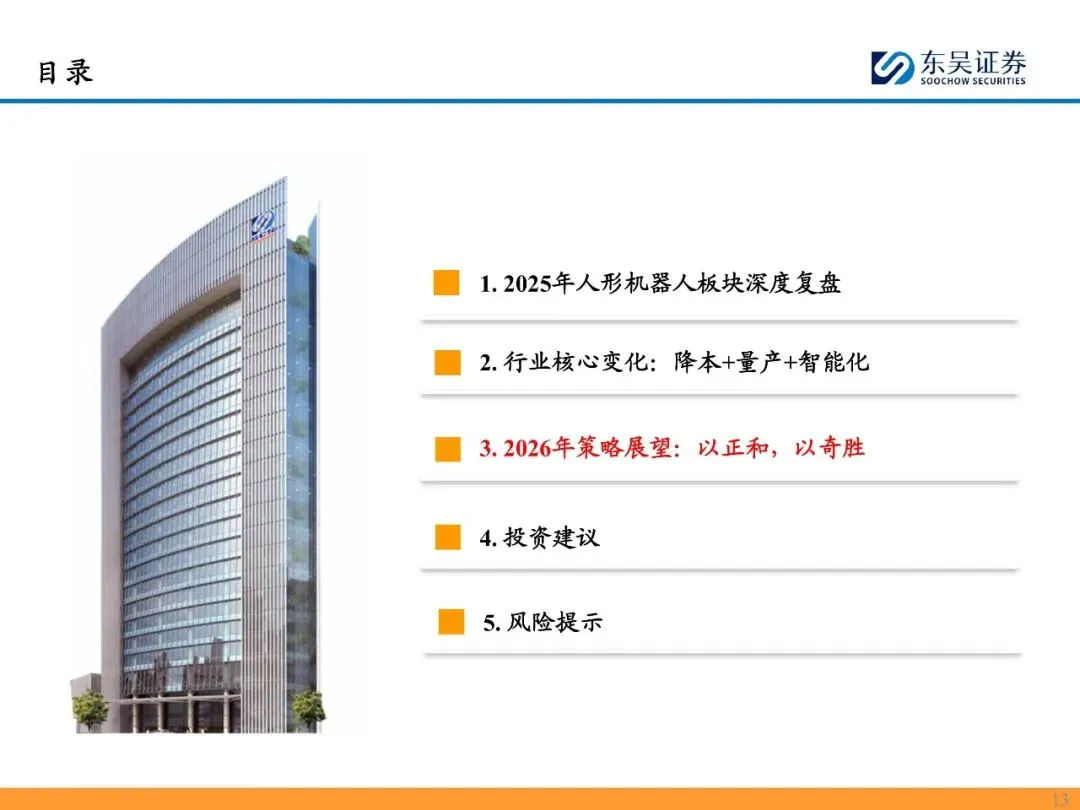 目录

东吴证券
SOOCHOW SECURITIES

1. 2025年人形机器人板块深度复盘

2. 行业核心变化：降本+量产+智能化

3. 2026年策略展望：以正和，以奇胜

4. 投资建议

5. 风险提示

13